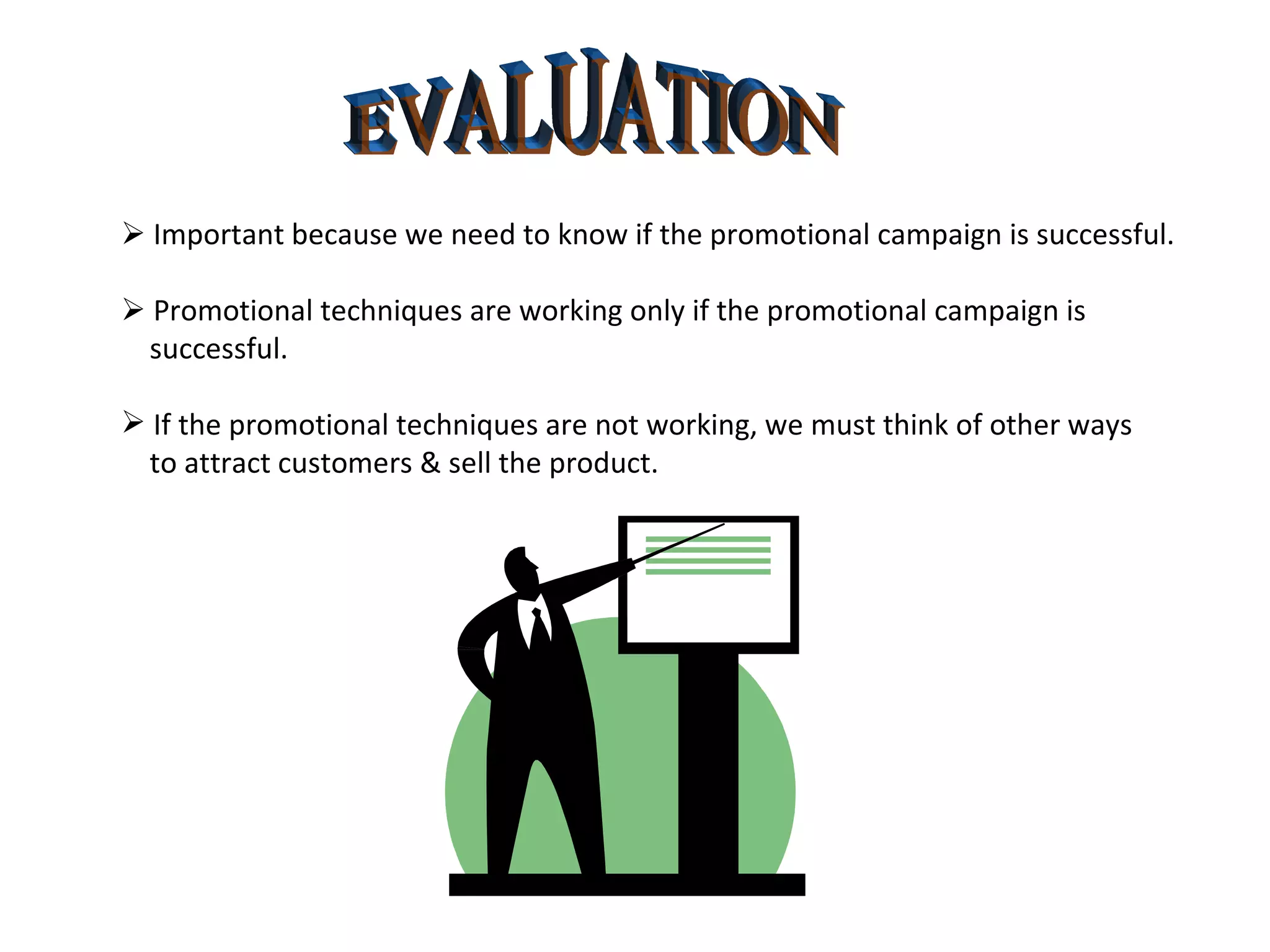 EVALUATION

➢ Important because we need to know if the promotional campaign is successful.

➢ Promotional techniques are working only if the promotional campaign is successful.

➢ If the promotional techniques are not working, we must think of other ways to attract customers & sell the product.